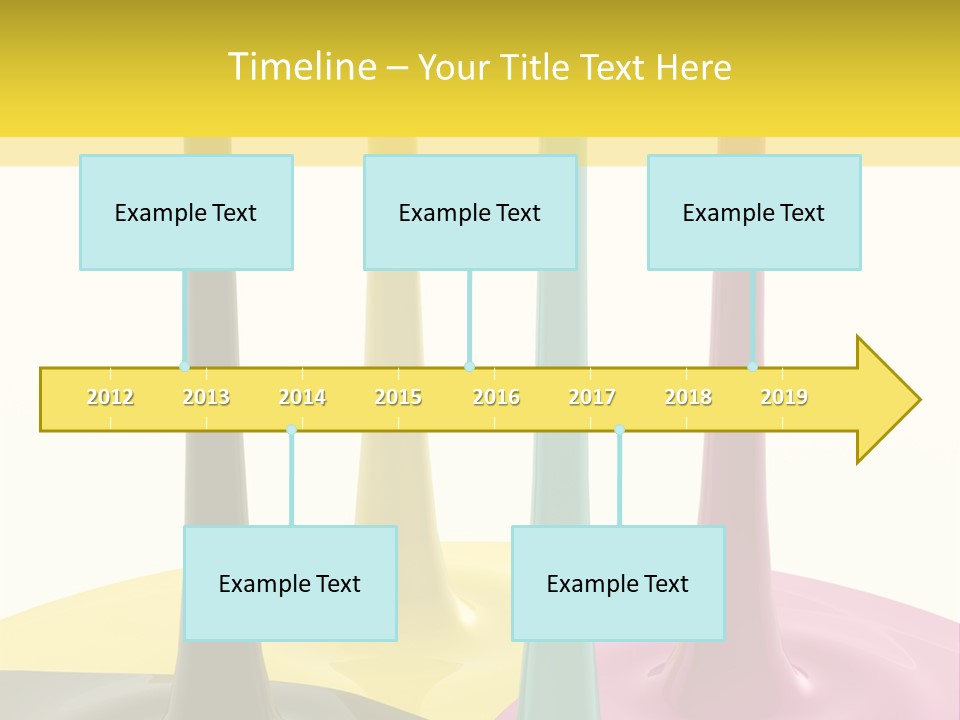 Timeline – Your Title Text Here

Example Text

Example Text

Example Text

2012 2013 2014 2015 2016 2017 2018 2019

Example Text

Example Text